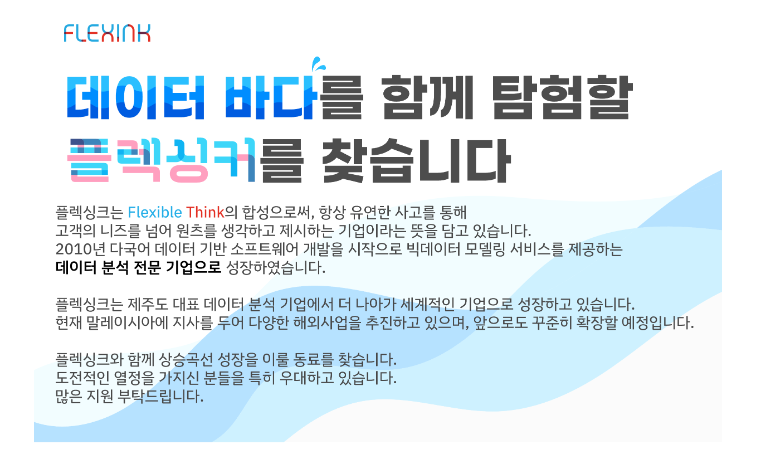 FLEXINK

데이터 바다를 함께 탐험할
플렉싱커를 찾습니다

플렉싱크는 Flexible Think의 합성으로써, 항상 유연한 사고를 통해 고객의 니즈를 넘어 원츠를 생각하고 제시하는 기업이라는 뜻을 담고 있습니다. 2010년 다국어 데이터 기반 소프트웨어 개발을 시작으로 빅데이터 모델링 서비스를 제공하는 데이터 분석 전문 기업으로 성장하였습니다.

플렉싱크는 제주도 대표 데이터 분석 기업에서 더 나아가 세계적인 기업으로 성장하고 있습니다. 현재 말레이시아에 지사를 두어 다양한 해외사업을 추진하고 있으며, 앞으로도 꾸준히 확장할 예정입니다.

플렉싱크와 함께 상승곡선 성장을 이룰 동료를 찾습니다. 도전적인 열정을 가지신 분들을 특히 우대하고 있습니다. 많은 지원 부탁드립니다.